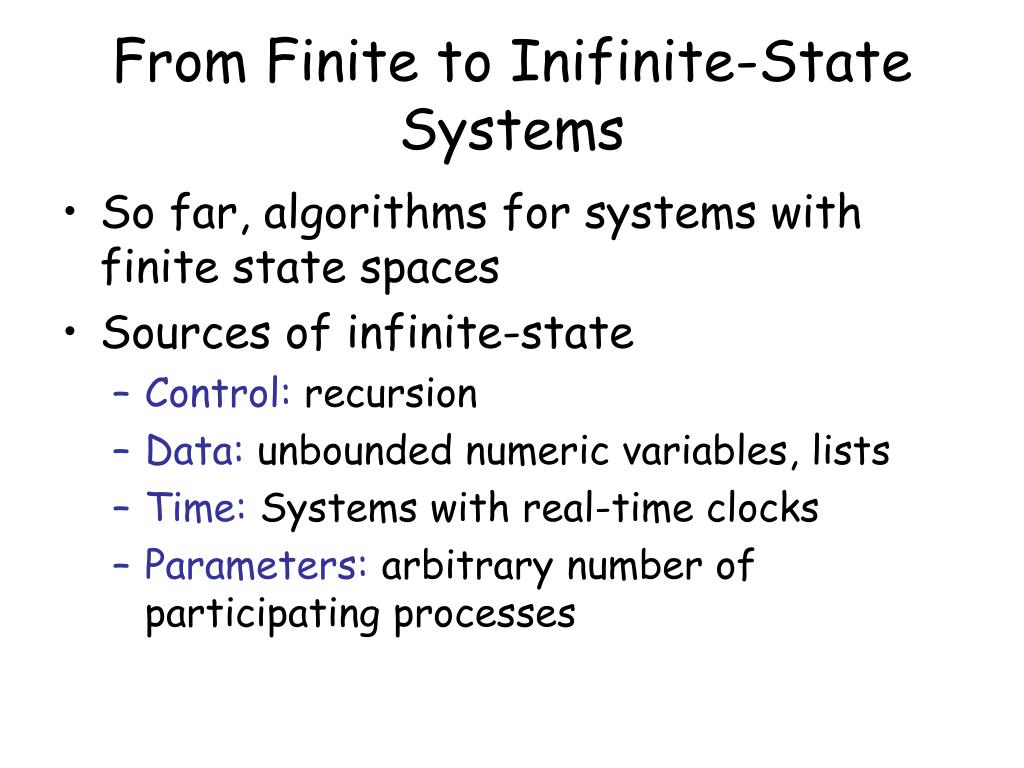 From Finite to Inifinite-State Systems

• So far, algorithms for systems with finite state spaces
• Sources of infinite-state
– Control: recursion
– Data: unbounded numeric variables, lists
– Time: Systems with real-time clocks
– Parameters: arbitrary number of participating processes